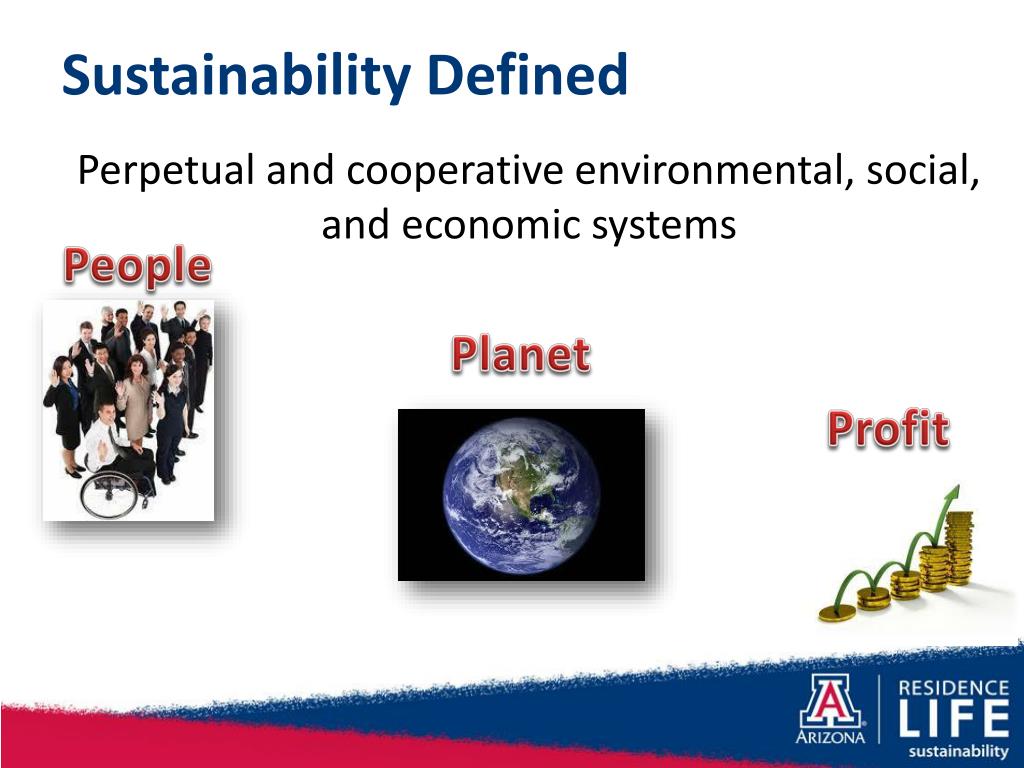 Sustainability Defined

Perpetual and cooperative environmental, social, and economic systems

People

Planet

Profit

A
ARIZONA

RESIDENCE
LIFE
sustainability